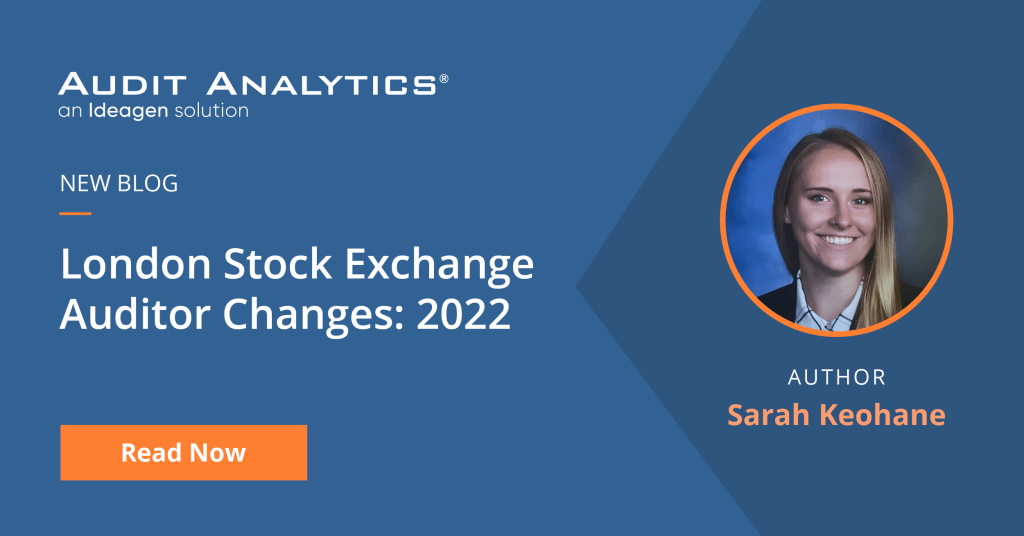 AUDIT ANALYTICS®
an Ideagen solution

NEW BLOG

London Stock Exchange Auditor Changes: 2022

Read Now

AUTHOR
Sarah Keohane